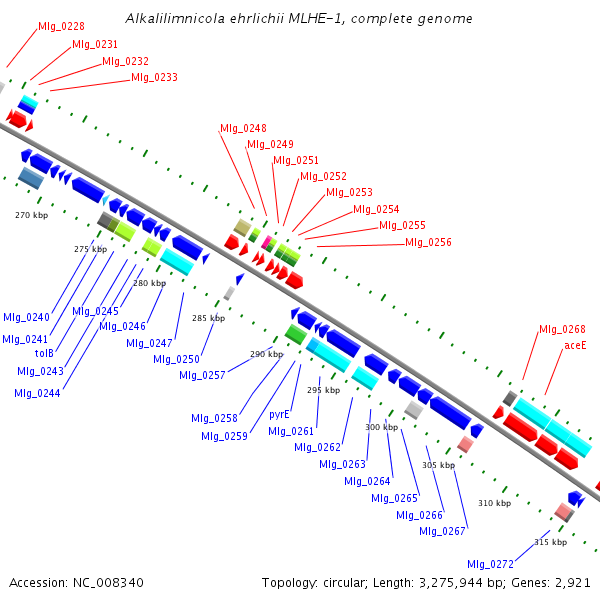 Alkalilimnicola ehrlichii MLHE-1, complete genome

Mlg_0228
Mlg_0231
Mlg_0232
Mlg_0233

Mlg_0248
Mlg_0249
Mlg_0251
Mlg_0252
Mlg_0253
Mlg_0254
Mlg_0255
Mlg_0256

Mlg_0268
aceE

270 kbp
275 kbp
280 kbp
285 kbp
290 kbp
295 kbp
300 kbp
305 kbp
310 kbp
315 kbp

Mlg_0240
Mlg_0241
tolB
Mlg_0243
Mlg_0244
Mlg_0245
Mlg_0246
Mlg_0247
Mlg_0250
Mlg_0257
Mlg_0258
Mlg_0259
pyrE
Mlg_0261
Mlg_0262
Mlg_0263
Mlg_0264
Mlg_0265
Mlg_0266
Mlg_0267
Mlg_0272

Accession: NC_008340
Topology: circular; Length: 3,275,944 bp; Genes: 2,921